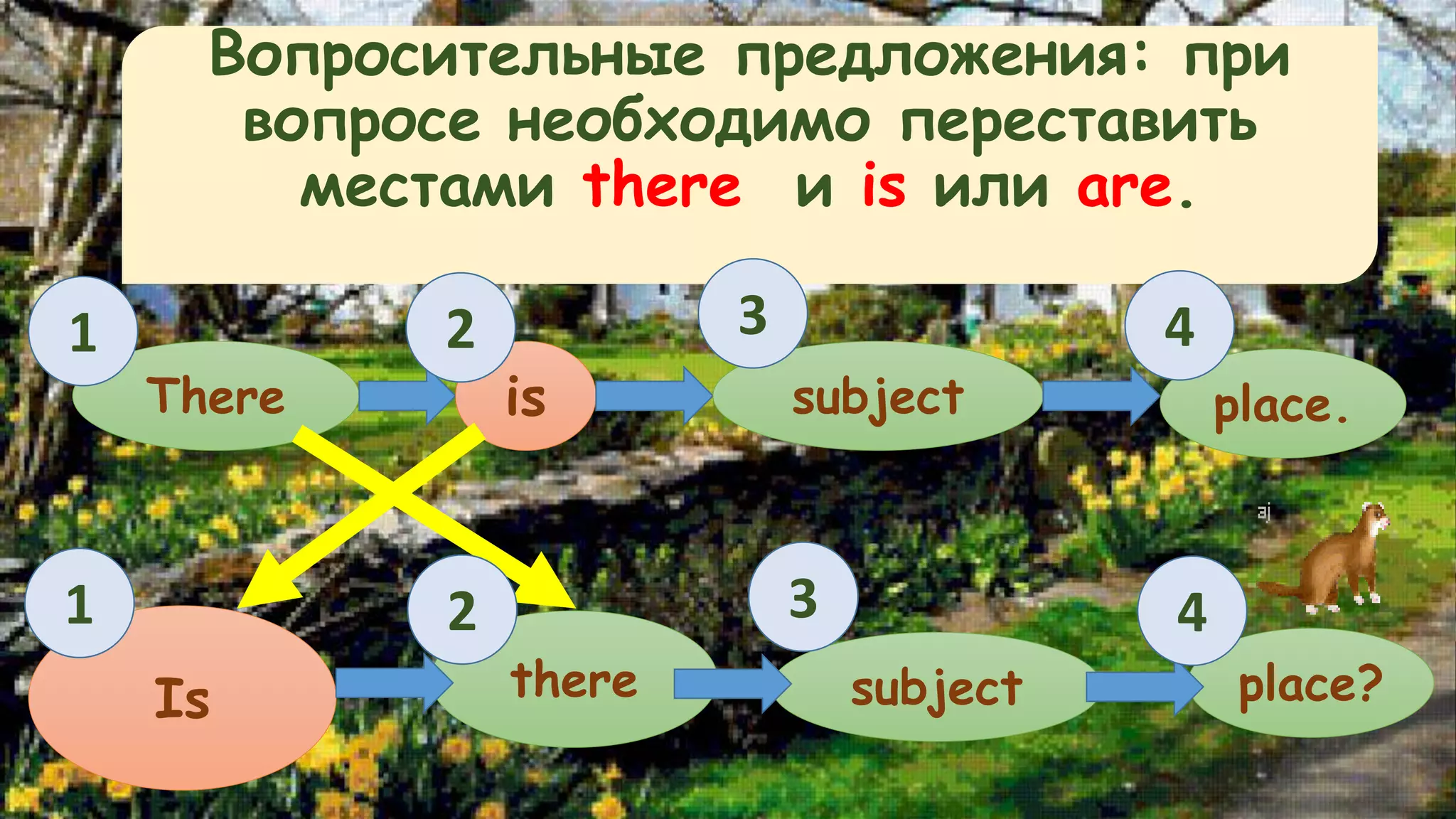 Вопросительные предложения: при вопросе необходимо переставить местами there и is или are.

1 There
2 is
3 subject
4 place.

aj

1 Is
2 there
3 subject
4 place?